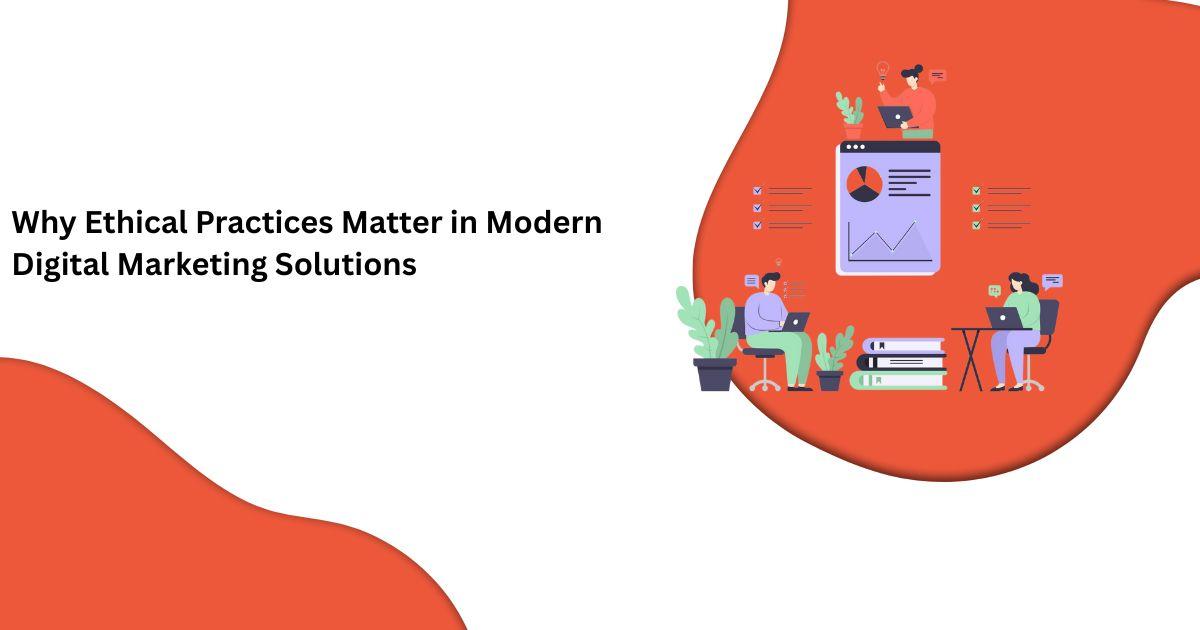 Why Ethical Practices Matter in Modern Digital Marketing Solutions